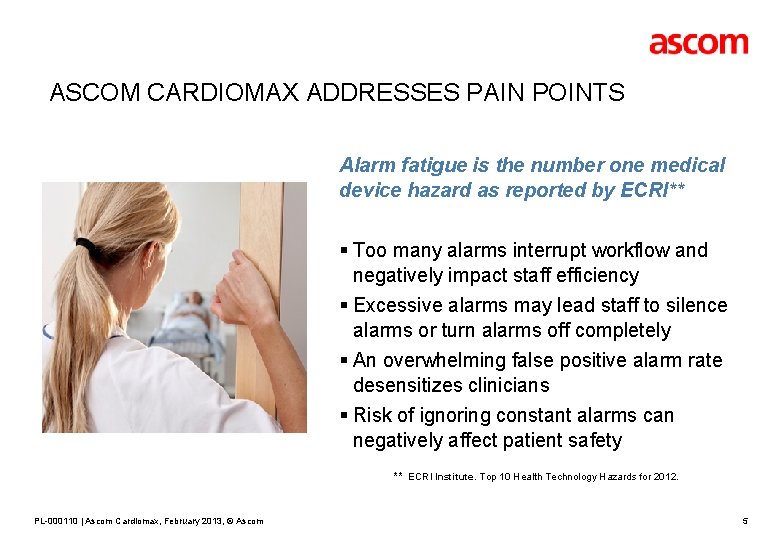 ascom

ASCOM CARDIOMAX ADDRESSES PAIN POINTS

Alarm fatigue is the number one medical device hazard as reported by ECRI**

▪ Too many alarms interrupt workflow and negatively impact staff efficiency

▪ Excessive alarms may lead staff to silence alarms or turn alarms off completely

▪ An overwhelming false positive alarm rate desensitizes clinicians

▪ Risk of ignoring constant alarms can negatively affect patient safety

** ECRI Institute. Top 10 Health Technology Hazards for 2012.

PL-000110 | Ascom Cardiomax, February 2013, © Ascom

5